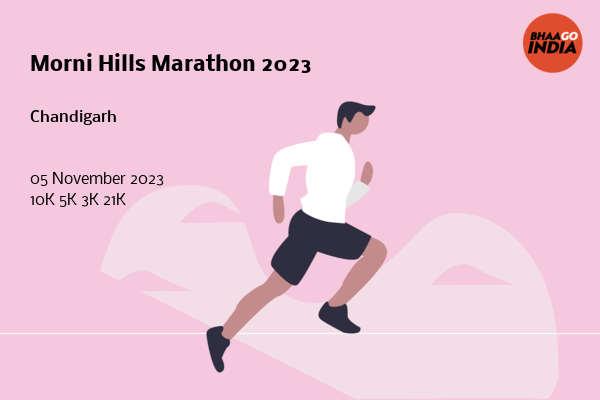 BHAAGO INDIA

Morni Hills Marathon 2023

Chandigarh

05 November 2023
10K 5K 3K 21K